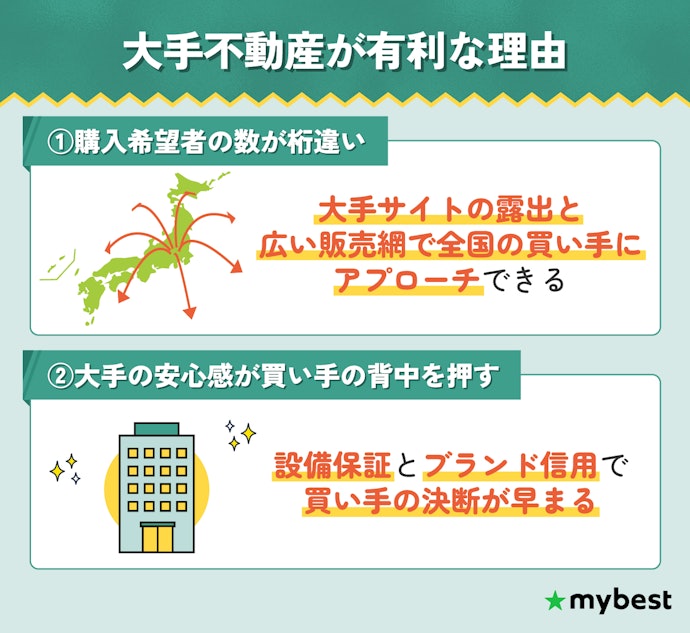 大手不動産が有利な理由

①購入希望者の数が桁違い

大手サイトの露出と広い販売網で全国の買い手にアプローチできる

②大手の安心感が買い手の背中を押す

設備保証とブランド信用で買い手の決断が早まる

mybest